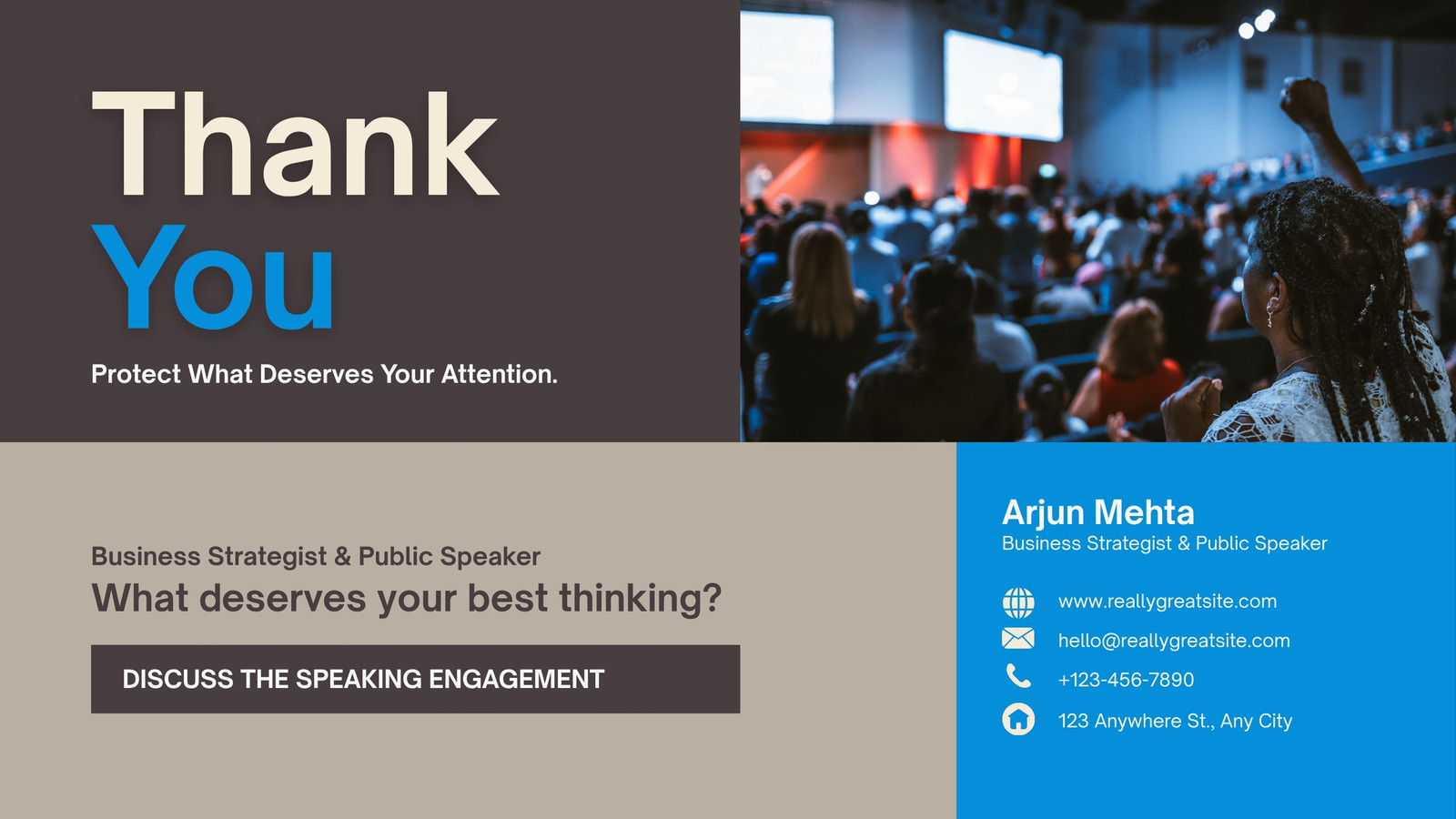 Thank
You

Protect What Deserves Your Attention.

Business Strategist & Public Speaker

What deserves your best thinking?

DISCUSS THE SPEAKING ENGAGEMENT

Arjun Mehta
Business Strategist & Public Speaker

www.reallygreatsite.com
hello@reallygreatsite.com
+123-456-7890
123 Anywhere St., Any City